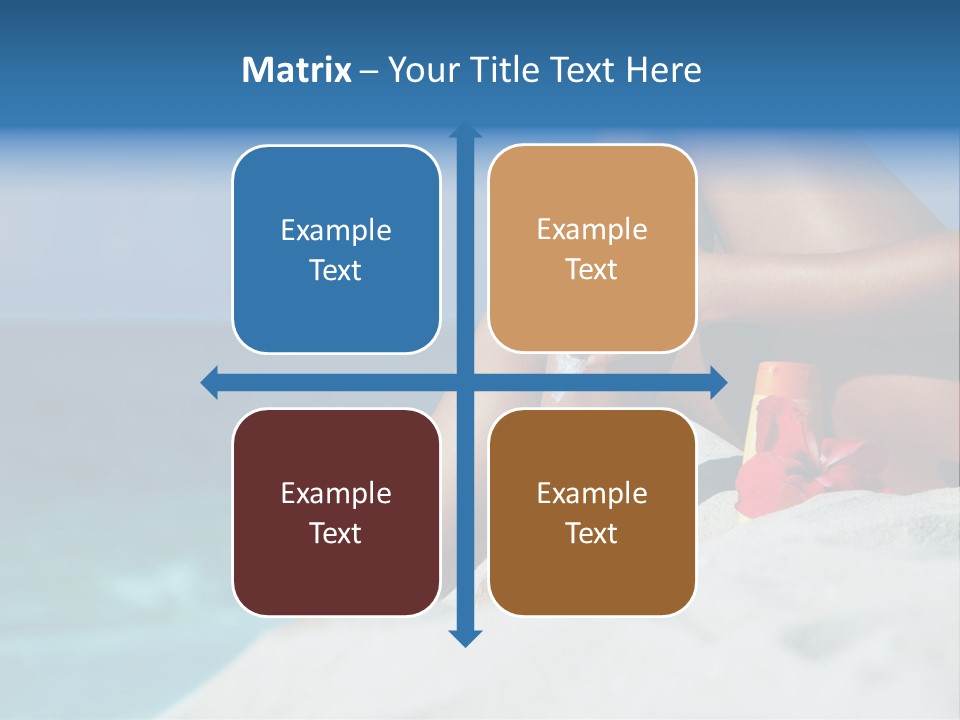 Matrix – Your Title Text Here

Example Text

Example Text

Example Text

Example Text